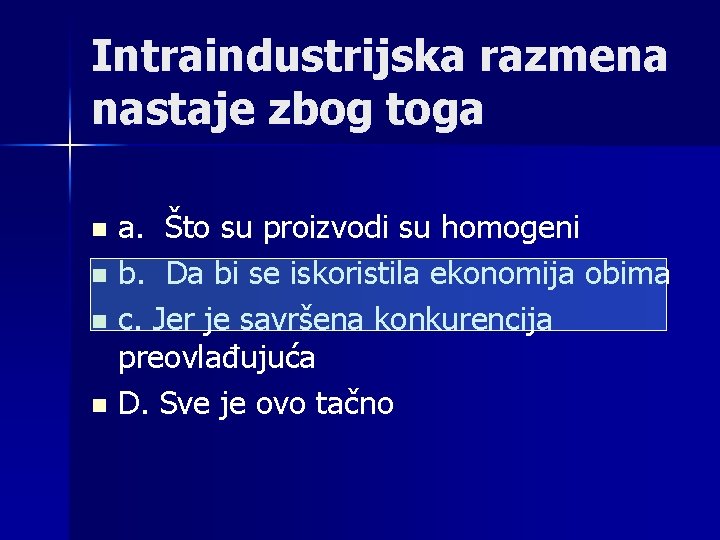 Intraindustrijska razmena nastaje zbog toga

a. Što su proizvodi su homogeni
b. Da bi se iskoristila ekonomija obima
c. Jer je savršena konkurencija preovlađujuća
D. Sve je ovo tačno